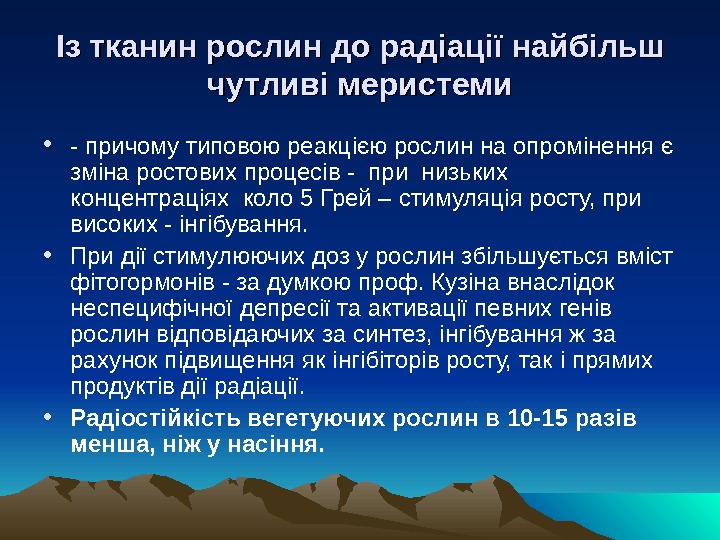 Із тканин рослин до радіації найбільш чутливі меристеми

• - причому типовою реакцією рослин на опромінення є зміна ростових процесів - при низьких концентраціях коло 5 Грей – стимуляція росту, при високих - інгібування.

• При дії стимулюючих доз у рослин збільшується вміст фітогормонів - за думкою проф. Кузіна внаслідок неспецифічної депресії та активації певних генів рослин відповідаючих за синтез, інгібування ж за рахунок підвищення як інгібіторів росту, так і прямих продуктів дії радіації.

• Радіостійкість вегетуючих рослин в 10-15 разів менша, ніж у насіння.